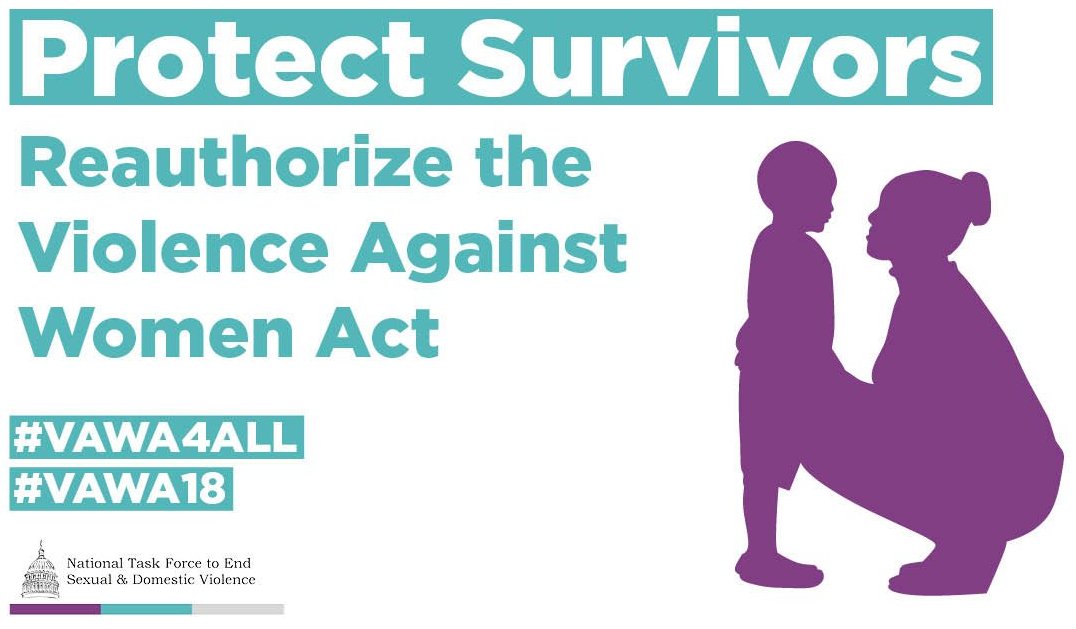 Protect Survivors

Reauthorize the Violence Against Women Act

#VAWA4ALL
#VAWA18

National Task Force to End Sexual & Domestic Violence